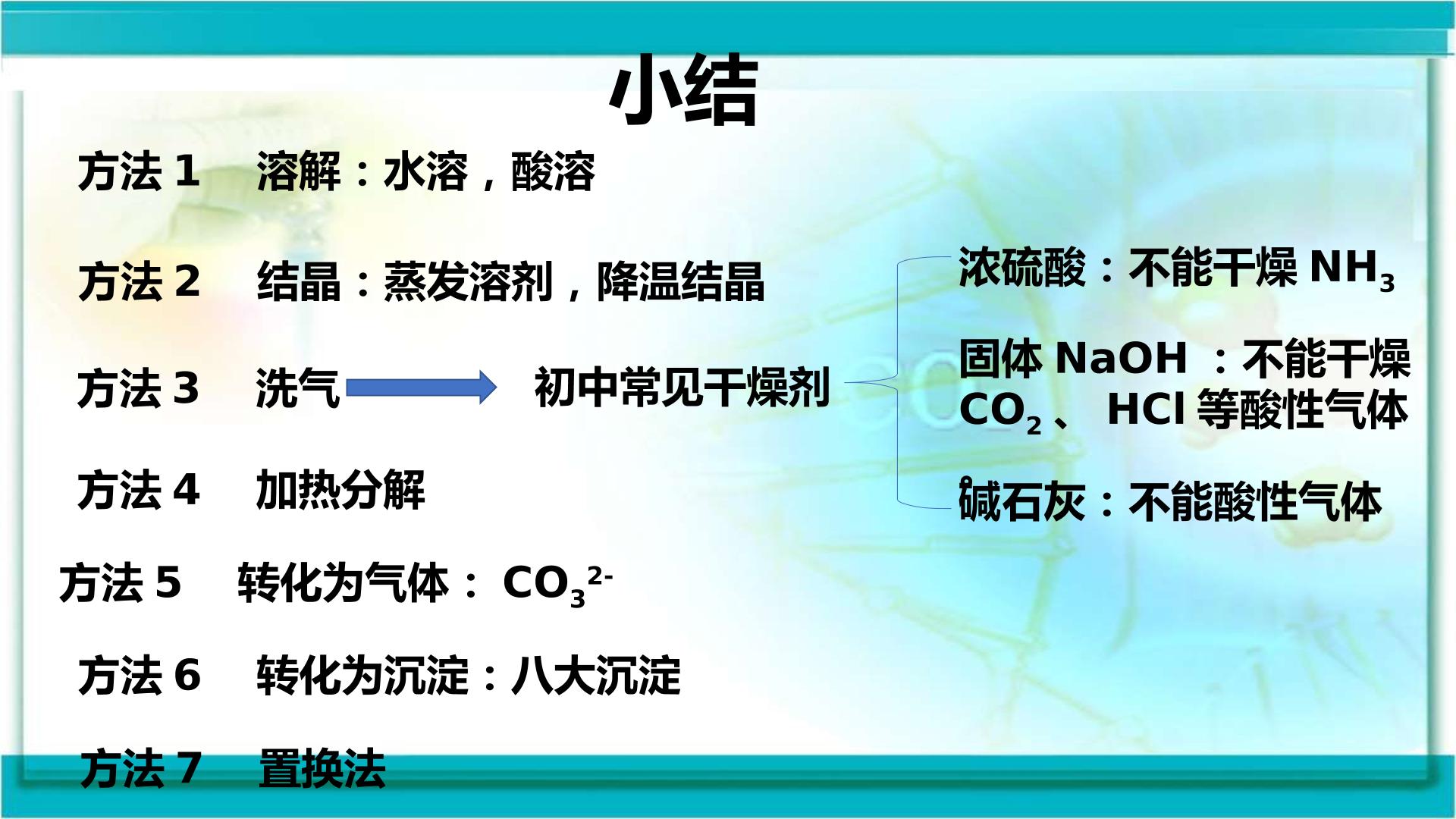 小结

方法 1　溶解：水溶，酸溶

方法 2　结晶：蒸发溶剂，降温结晶

方法 3　洗气　初中常见干燥剂

浓硫酸：不能干燥 $NH_3$

固体 NaOH ：不能干燥 $CO_2$、 HCl 等酸性气体

碱石灰：不能酸性气体

方法 4　加热分解

方法 5　转化为气体： $CO_3^{2-}$

方法 6　转化为沉淀：八大沉淀

方法 7　置换法